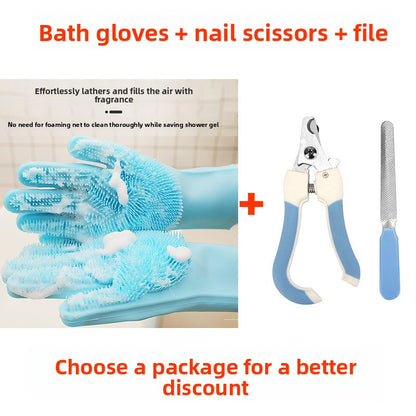 Bath gloves + nail scissors + file

Effortlessly lathers and fills the air with fragrance

No need for foaming net to clean thoroughly while saving shower gel

+

Choose a package for a better discount